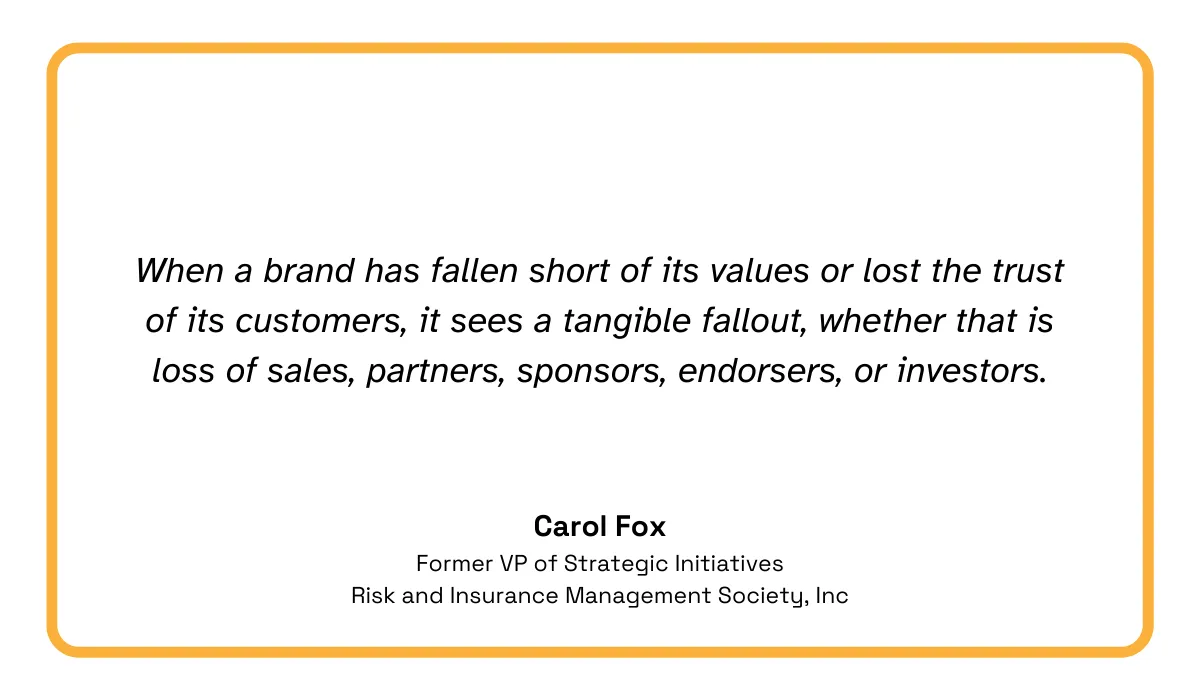 When a brand has fallen short of its values or lost the trust of its customers, it sees a tangible fallout, whether that is loss of sales, partners, sponsors, endorsers, or investors.

Carol Fox
Former VP of Strategic Initiatives
Risk and Insurance Management Society, Inc